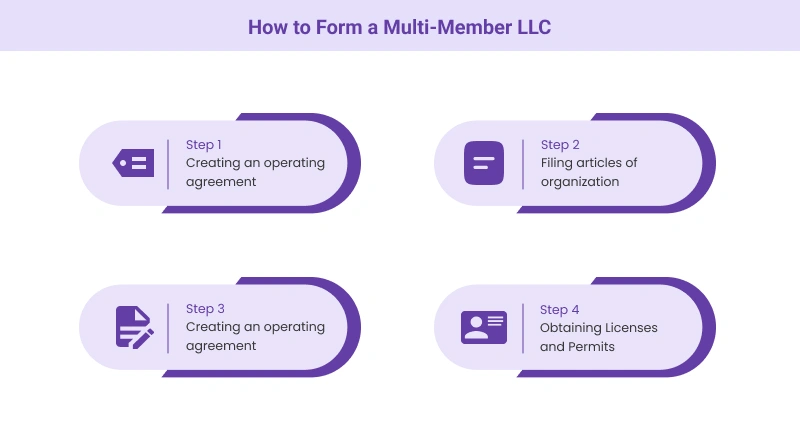 How to Form a Multi-Member LLC

Step 1
Creating an operating agreement

Step 2
Filing articles of organization

Step 3
Creating an operating agreement

Step 4
Obtaining Licenses and Permits